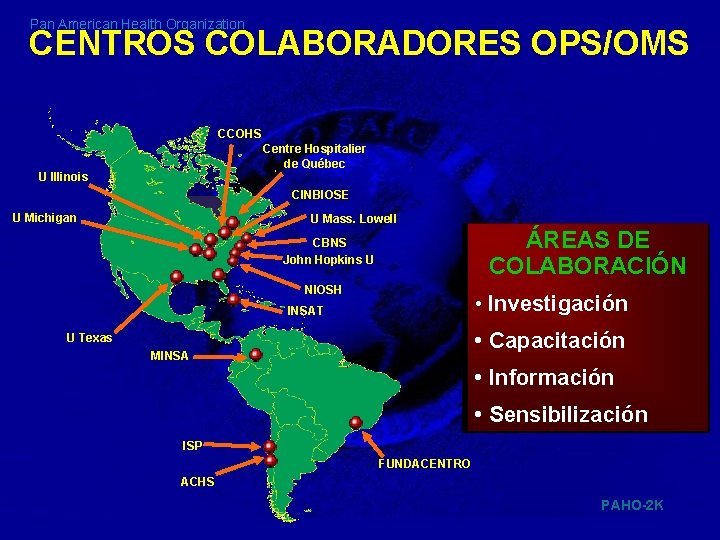 Pan American Health Organization
CENTROS COLABORADORES OPS/OMS

CCOHS
Centre Hospitalier de Québec
U Illinois
CINBIOSE
U Michigan
U Mass. Lowell
CBNS
John Hopkins U
NIOSH
INSAT
U Texas
MINSA
ISP
ACHS
FUNDACENTRO

ÁREAS DE COLABORACIÓN
• Investigación
• Capacitación
• Información
• Sensibilización

PAHO-2K